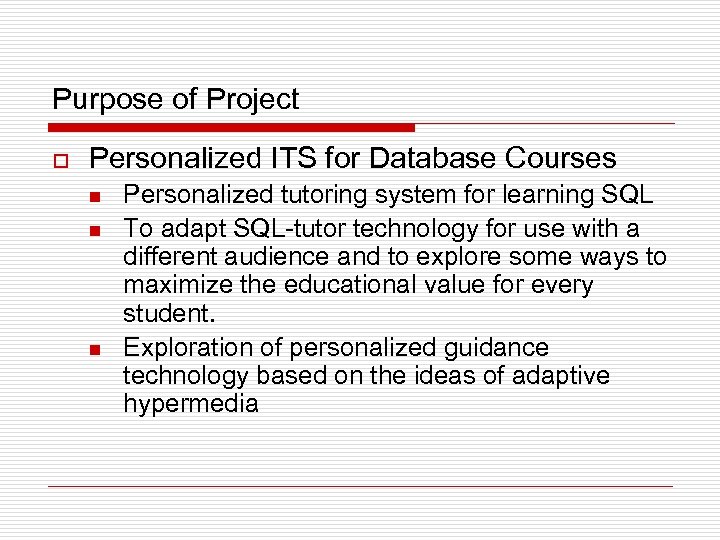 Purpose of Project

Personalized ITS for Database Courses

Personalized tutoring system for learning SQL

To adapt SQL-tutor technology for use with a different audience and to explore some ways to maximize the educational value for every student.

Exploration of personalized guidance technology based on the ideas of adaptive hypermedia